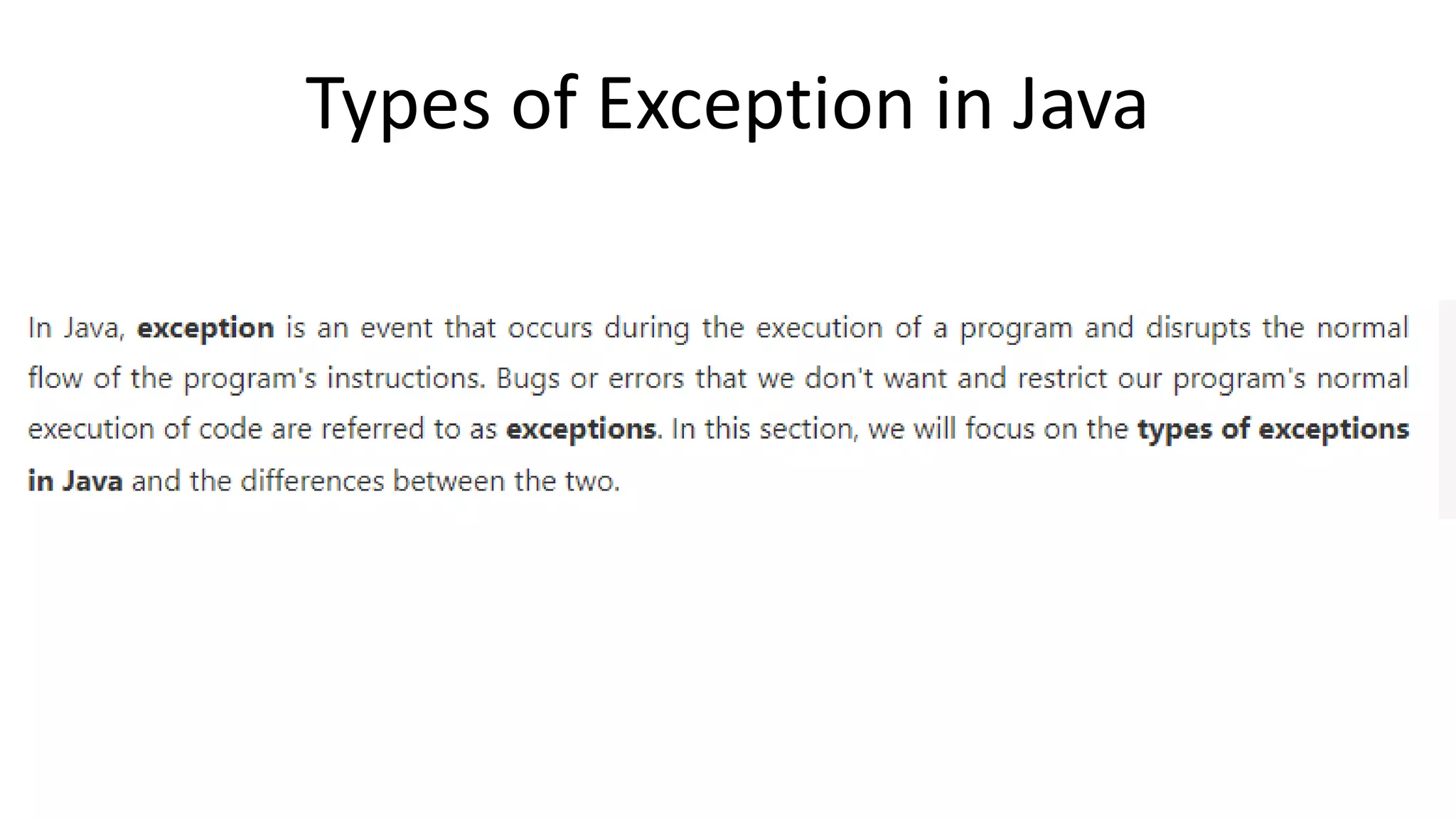 Types of Exception in Java

In Java, exception is an event that occurs during the execution of a program and disrupts the normal flow of the program's instructions. Bugs or errors that we don't want and restrict our program's normal execution of code are referred to as exceptions. In this section, we will focus on the types of exceptions in Java and the differences between the two.